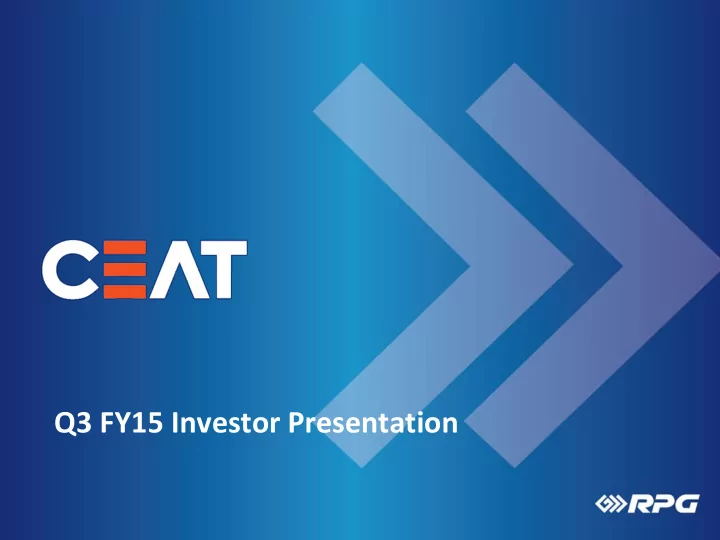 CEAT

Q3 FY15 Investor Presentation

RPG